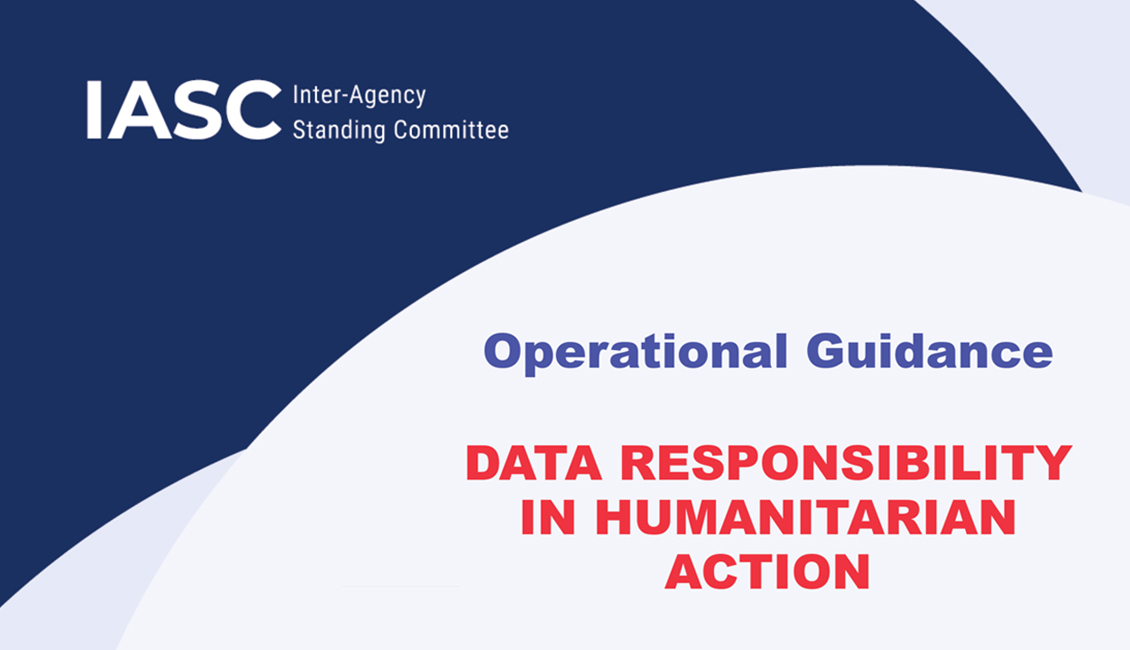 IASC Inter-Agency Standing Committee

Operational Guidance

DATA RESPONSIBILITY IN HUMANITARIAN ACTION